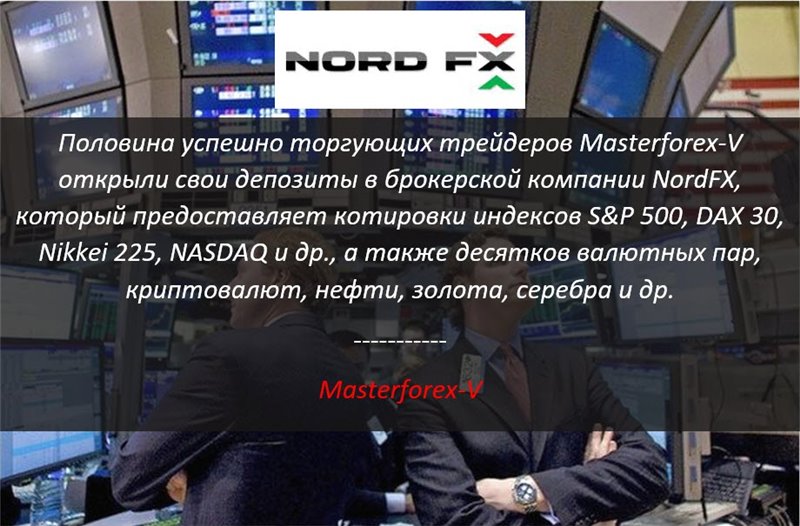 NORD FX

Половина успешно торгующих трейдеров Masterforex-V открыли свои депозиты в брокерской компании NordFX, который предоставляет котировки индексов S&P 500, DAX 30, Nikkei 225, NASDAQ и др., а также десятков валютных пар, криптовалют, нефти, золота, серебра и др.

-----------

Masterforex-V